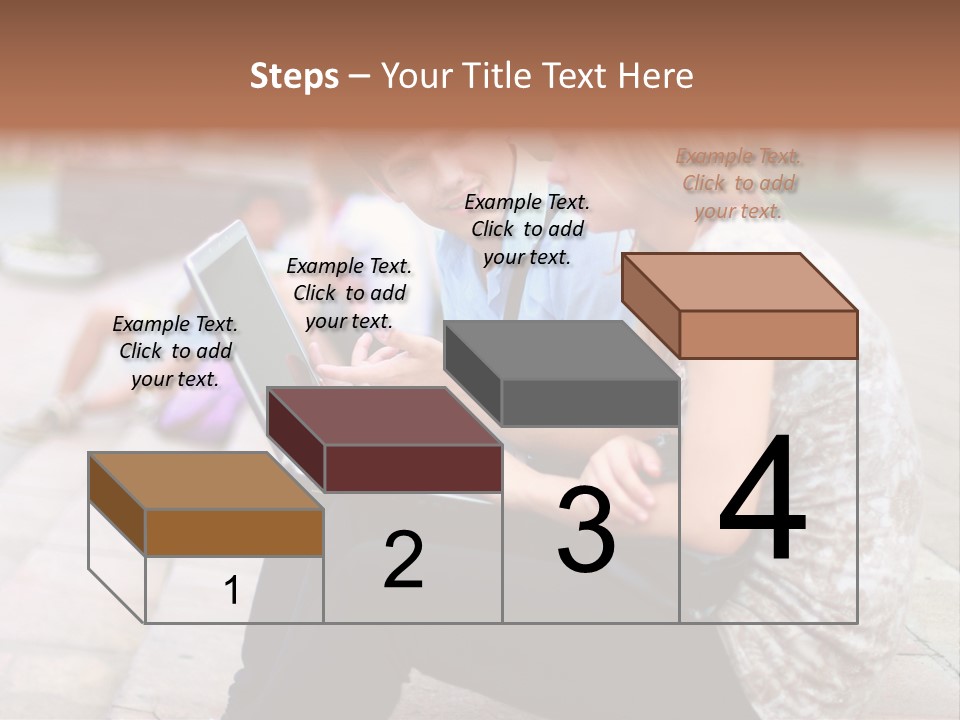 Steps – Your Title Text Here

Example Text. Click to add your text.

Example Text. Click to add your text.

Example Text. Click to add your text.

Example Text. Click to add your text.

1

2

3

4